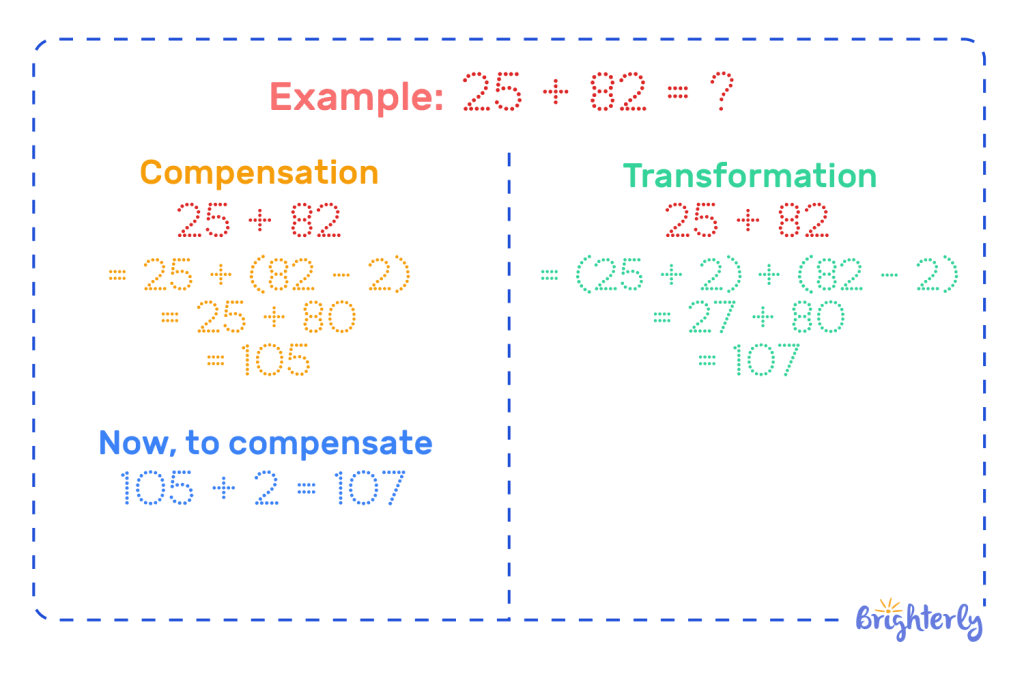 Example: $25 + 82 = ?$

Compensation

$25 + 82$

$= 25 + (82 - 2)$

$= 25 + 80$

$= 105$

Now, to compensate

$105 + 2 = 107$

Transformation

$25 + 82$

$= (25 + 2) + (82 - 2)$

$= 27 + 80$

$= 107$

Brighterly